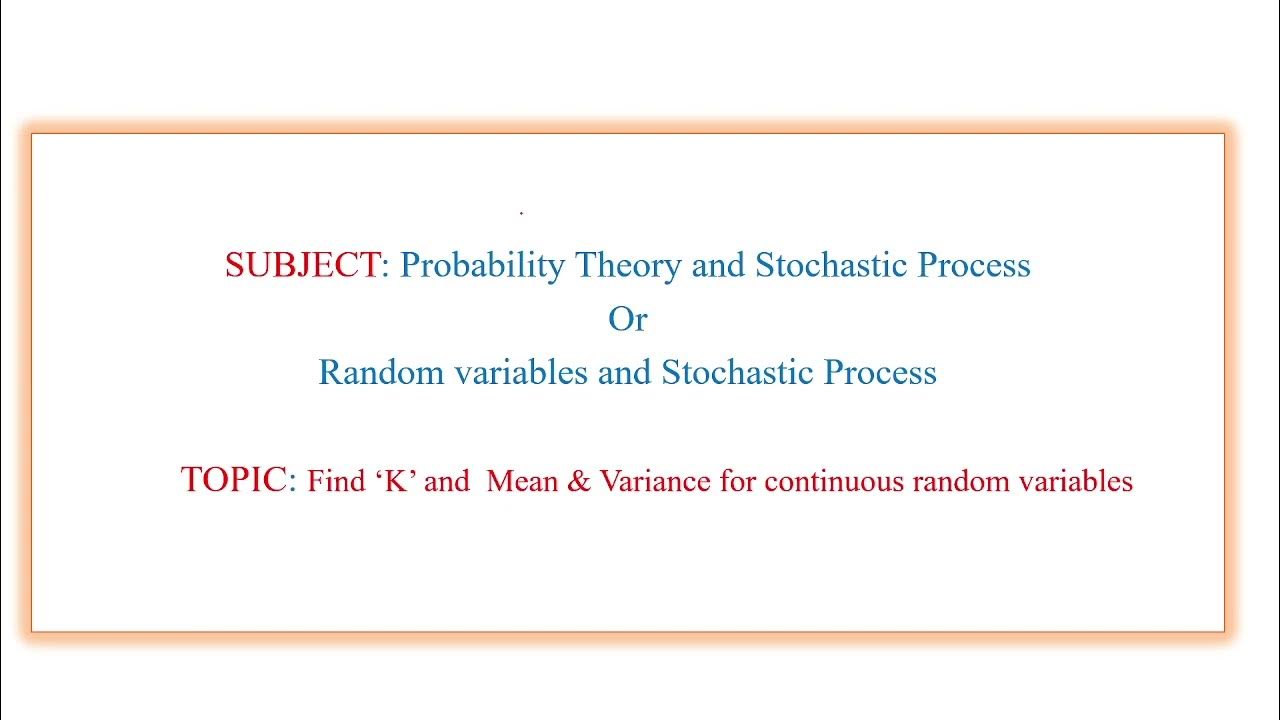 SUBJECT: Probability Theory and Stochastic Process
Or
Random variables and Stochastic Process

TOPIC: Find ‘K’ and Mean & Variance for continuous random variables